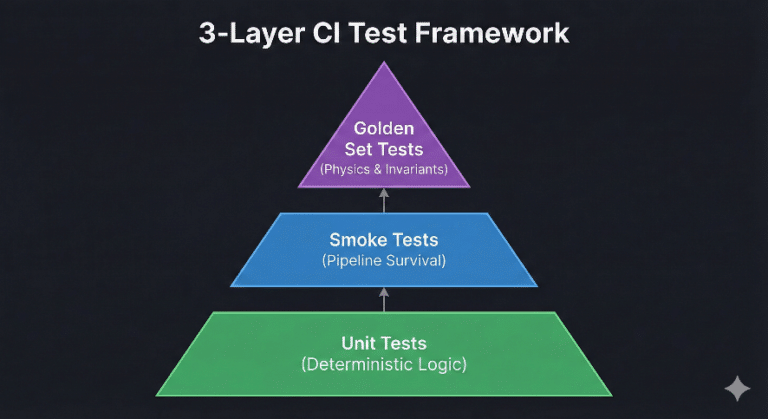 3-Layer CI Test Framework

Golden Set Tests
(Physics & Invariants)

Smoke Tests
(Pipeline Survival)

Unit Tests
(Deterministic Logic)